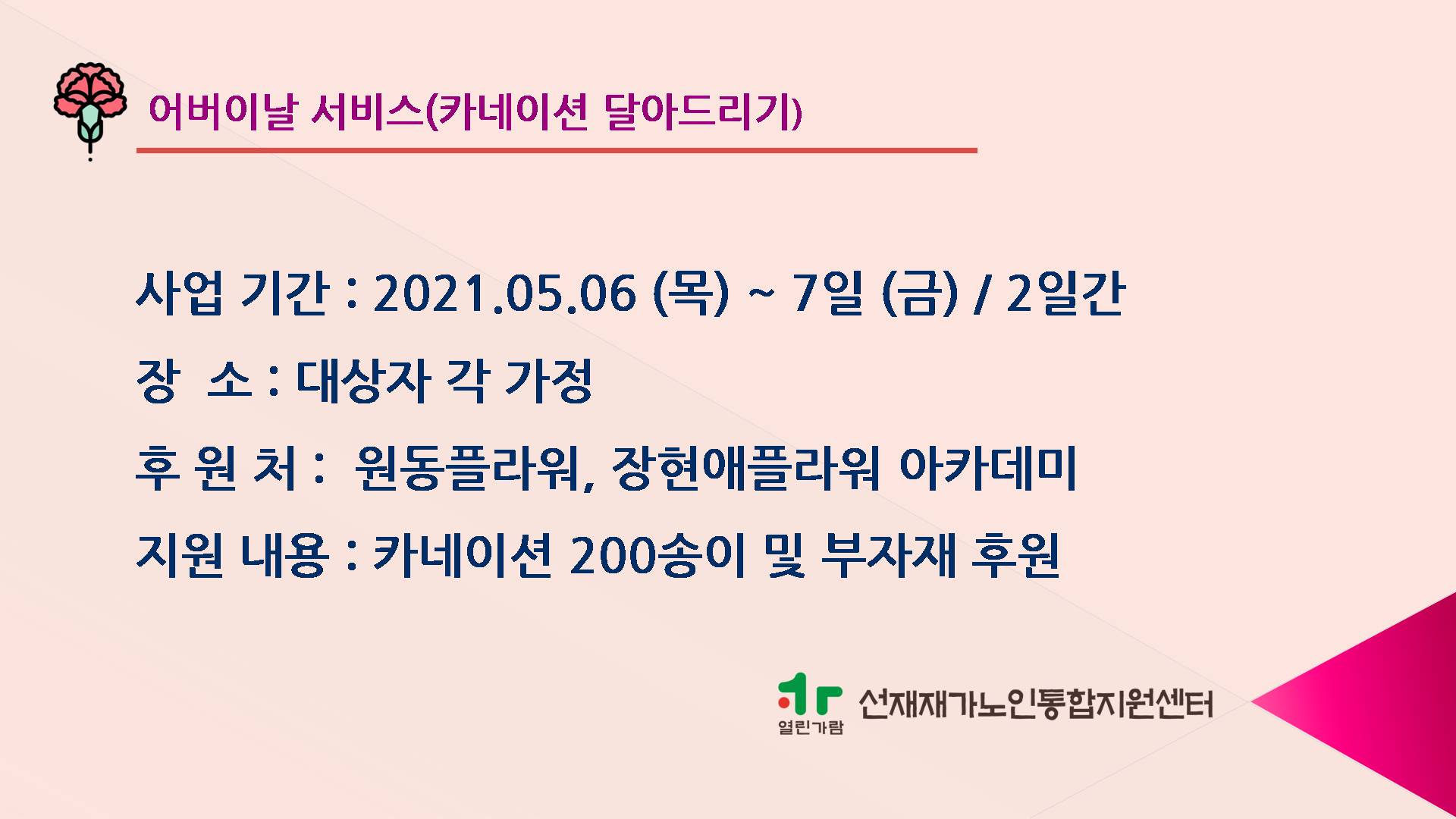 어버이날 서비스(카네이션 달아드리기)

사업 기간 : 2021.05.06 (목) ~ 7일 (금) / 2일간

장 소 : 대상자 각 가정

후 원 처 : 원동플라워, 장현애플라워 아카데미

지원 내용 : 카네이션 200송이 및 부자재 후원

열린가람 선재재가노인통합지원센터